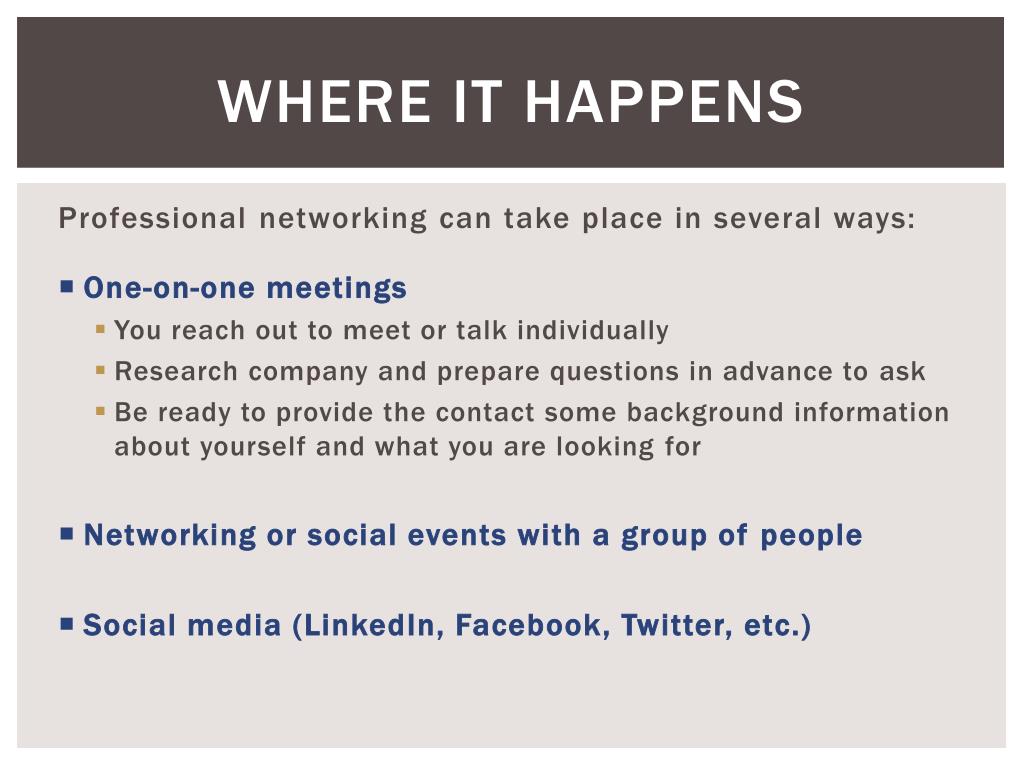 WHERE IT HAPPENS

Professional networking can take place in several ways:

▪ One-on-one meetings
▪ You reach out to meet or talk individually
▪ Research company and prepare questions in advance to ask
▪ Be ready to provide the contact some background information about yourself and what you are looking for

▪ Networking or social events with a group of people

▪ Social media (LinkedIn, Facebook, Twitter, etc.)